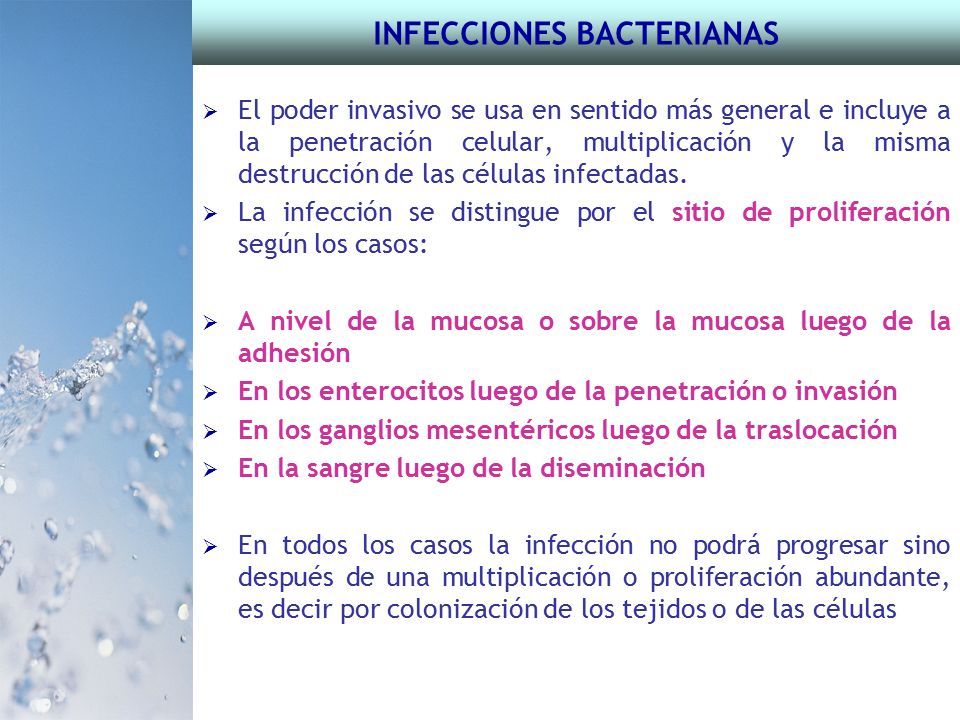 INFECCIONES BACTERIANAS

➢ El poder invasivo se usa en sentido más general e incluye a la penetración celular, multiplicación y la misma destrucción de las células infectadas.

➢ La infección se distingue por el sitio de proliferación según los casos:

➢ A nivel de la mucosa o sobre la mucosa luego de la adhesión

➢ En los enterocitos luego de la penetración o invasión

➢ En los ganglios mesentéricos luego de la traslocación

➢ En la sangre luego de la diseminación

➢ En todos los casos la infección no podrá progresar sino después de una multiplicación o proliferación abundante, es decir por colonización de los tejidos o de las células